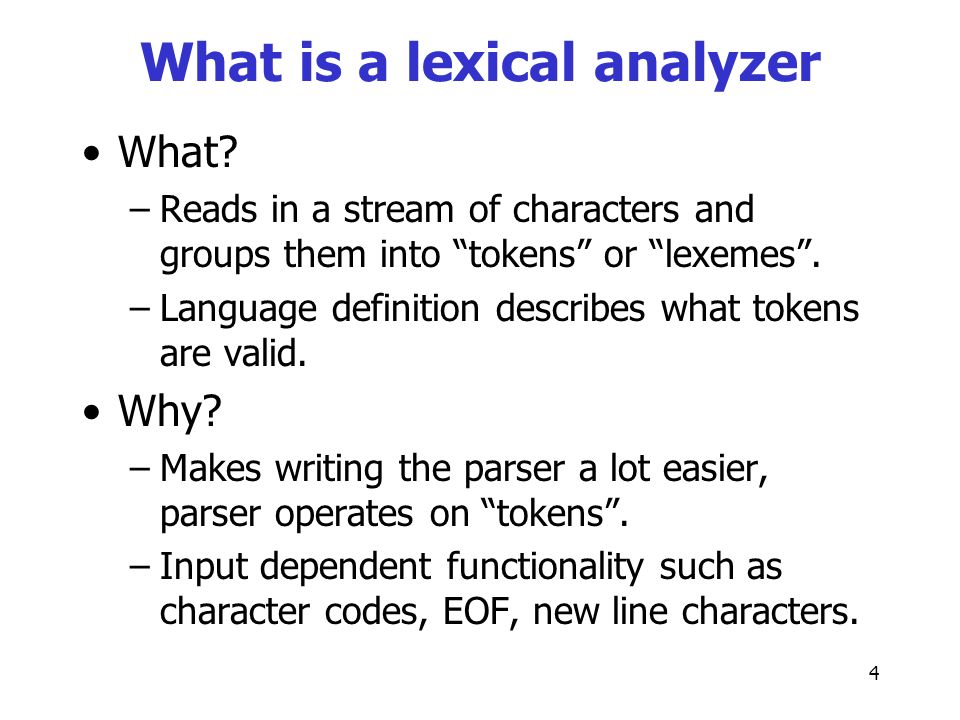 What is a lexical analyzer

• What?
– Reads in a stream of characters and groups them into “tokens” or “lexemes”.
– Language definition describes what tokens are valid.

• Why?
– Makes writing the parser a lot easier, parser operates on “tokens”.
– Input dependent functionality such as character codes, EOF, new line characters.

4